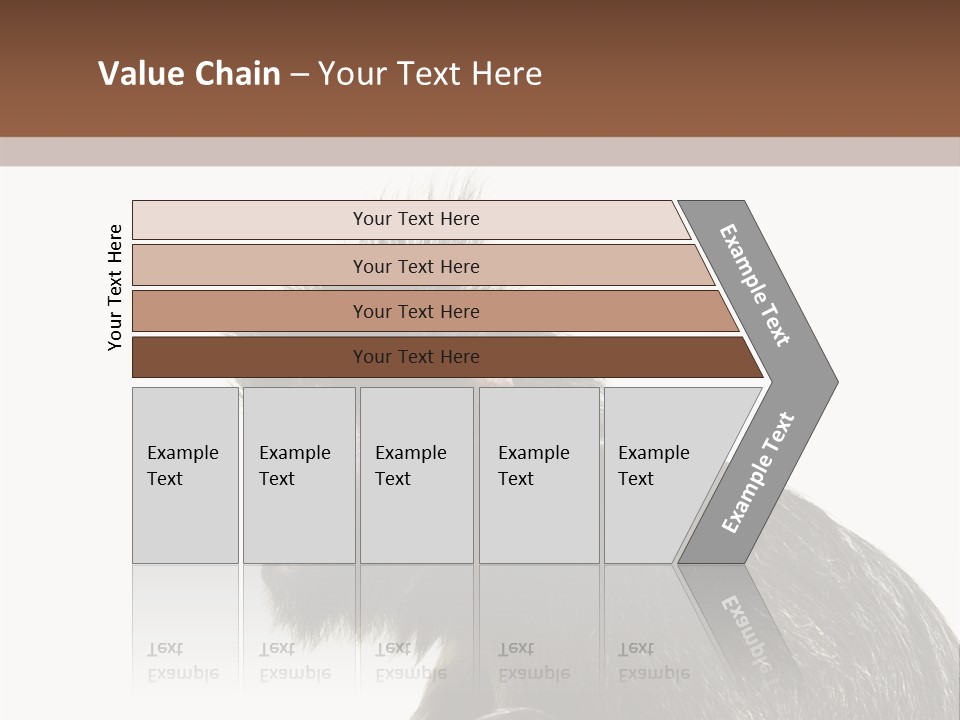 Value Chain – Your Text Here

Your Text Here

Your Text Here

Your Text Here

Your Text Here

Your Text Here

Example Text

Example Text

Example Text

Example Text

Example Text

Example Text

Example Text